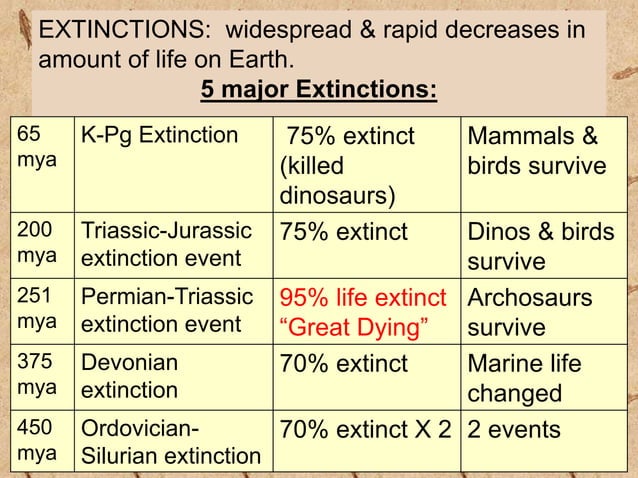 EXTINCTIONS: widespread & rapid decreases in amount of life on Earth.

5 major Extinctions:

| | | | |
|---|---|---|---|
| 65 mya | K-Pg Extinction | 75% extinct (killed dinosaurs) | Mammals & birds survive |
| 200 mya | Triassic-Jurassic extinction event | 75% extinct | Dinos & birds survive |
| 251 mya | Permian-Triassic extinction event | 95% life extinct "Great Dying" | Archosaurs survive |
| 375 mya | Devonian extinction | 70% extinct | Marine life changed |
| 450 mya | Ordovician-Silurian extinction | 70% extinct X 2 | 2 events |